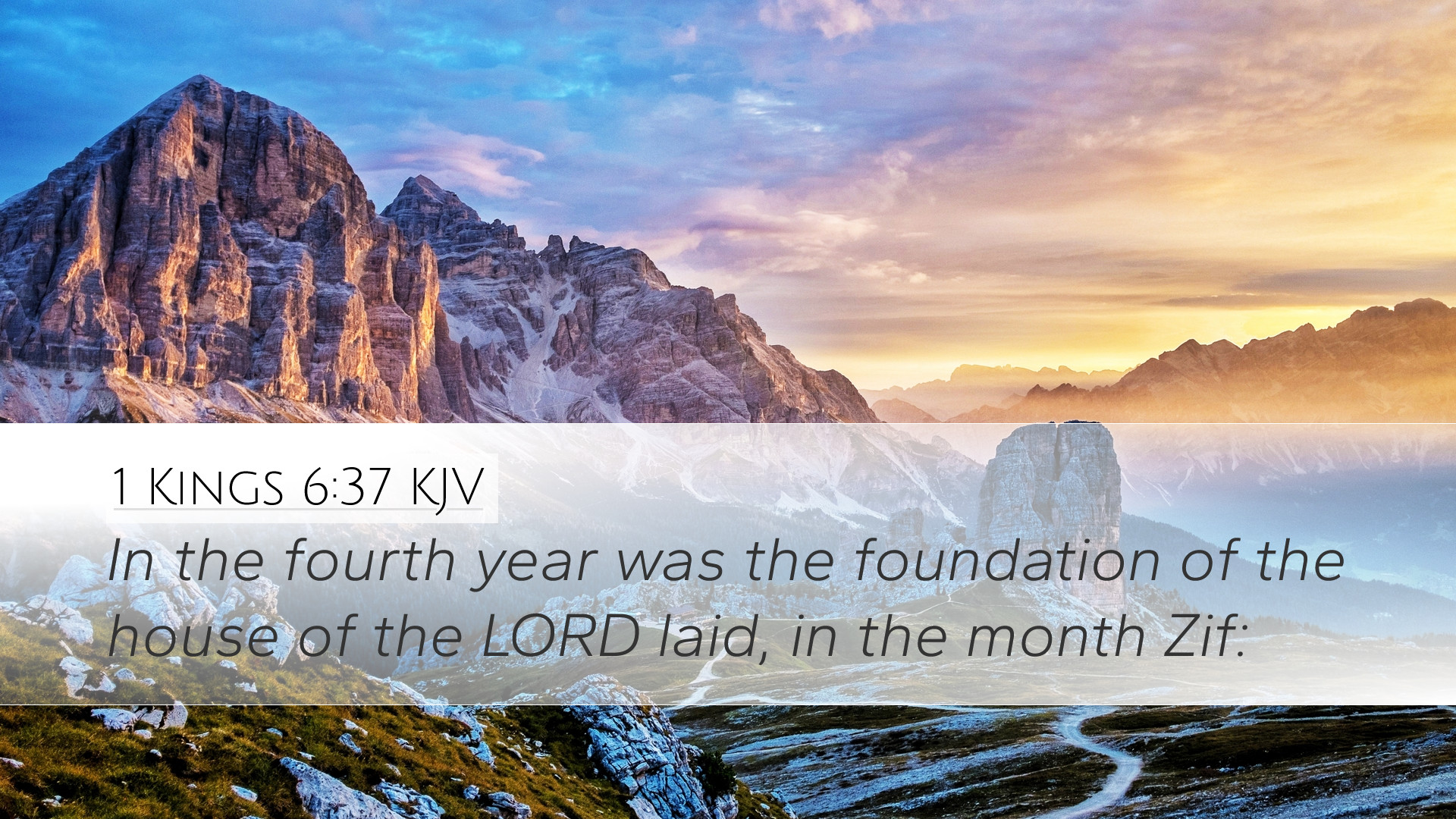 1 Kings 6:37 KJV

In the fourth year was the foundation of the house of the LORD laid, in the month Zif: